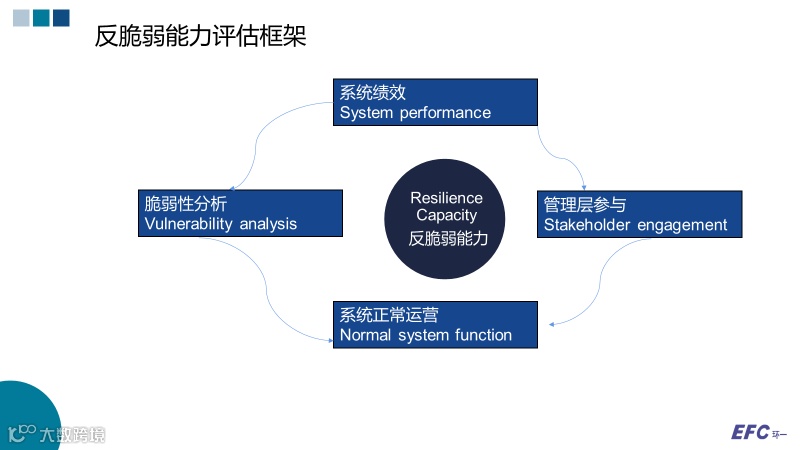 反脆弱能力评估框架

系统绩效
System performance

脆弱性分析
Vulnerability analysis

Resilience Capacity
反脆弱能力

管理层参与
Stakeholder engagement

系统正常运营
Normal system function

大数跨境

EFC 环一